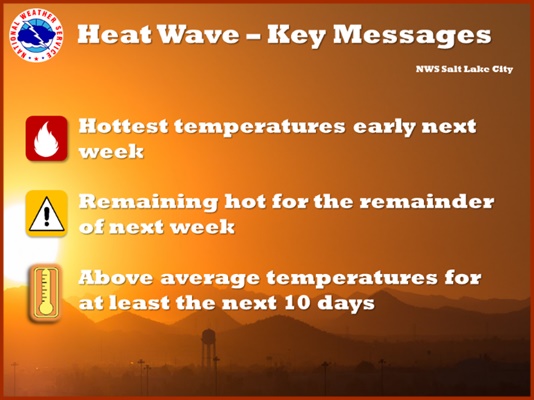 NATIONAL WEATHER SERVICE

Heat Wave – Key Messages

NWS Salt Lake City

Hottest temperatures early next week

Remaining hot for the remainder of next week

Above average temperatures for at least the next 10 days